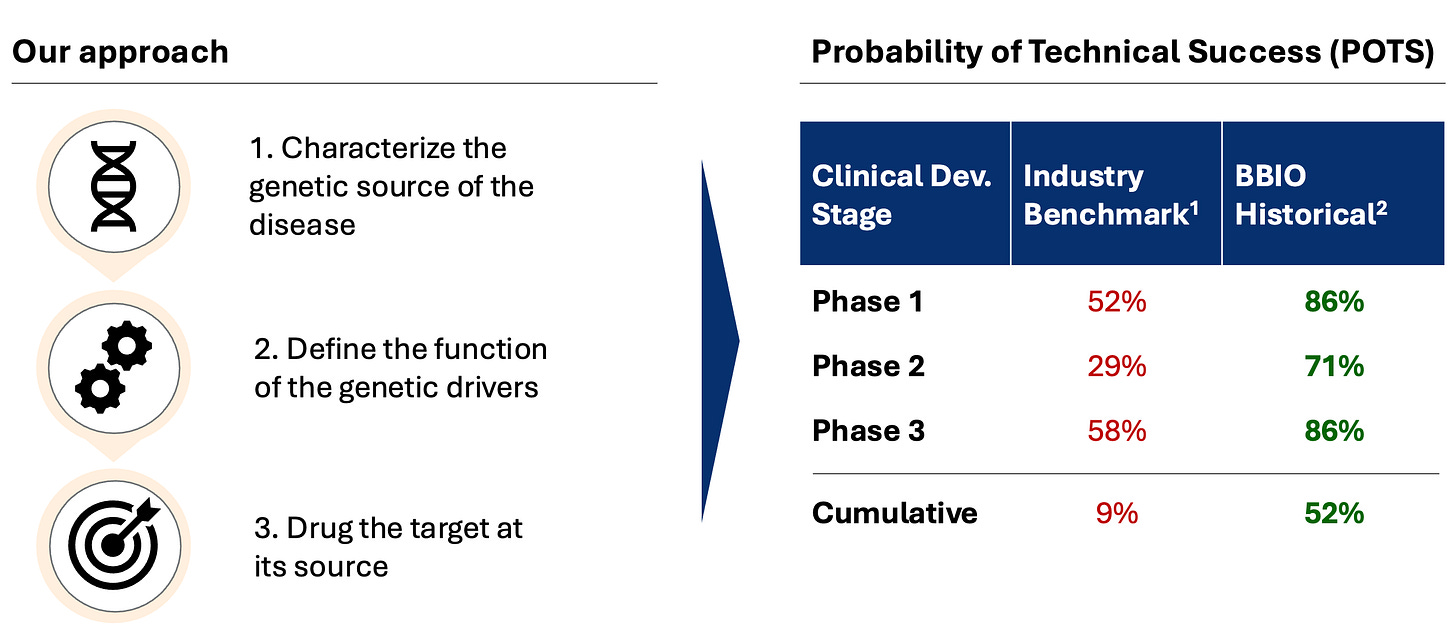 Our approach

1. Characterize the genetic source of the disease

2. Define the function of the genetic drivers

3. Drug the target at its source

Probability of Technical Success (POTS)

| Clinical Dev. Stage | Industry Benchmark$^1$ | BBIO Historical$^2$ |
|---|---|---|
| Phase 1 | 52% | 86% |
| Phase 2 | 29% | 71% |
| Phase 3 | 58% | 86% |
| Cumulative | 9% | 52% |